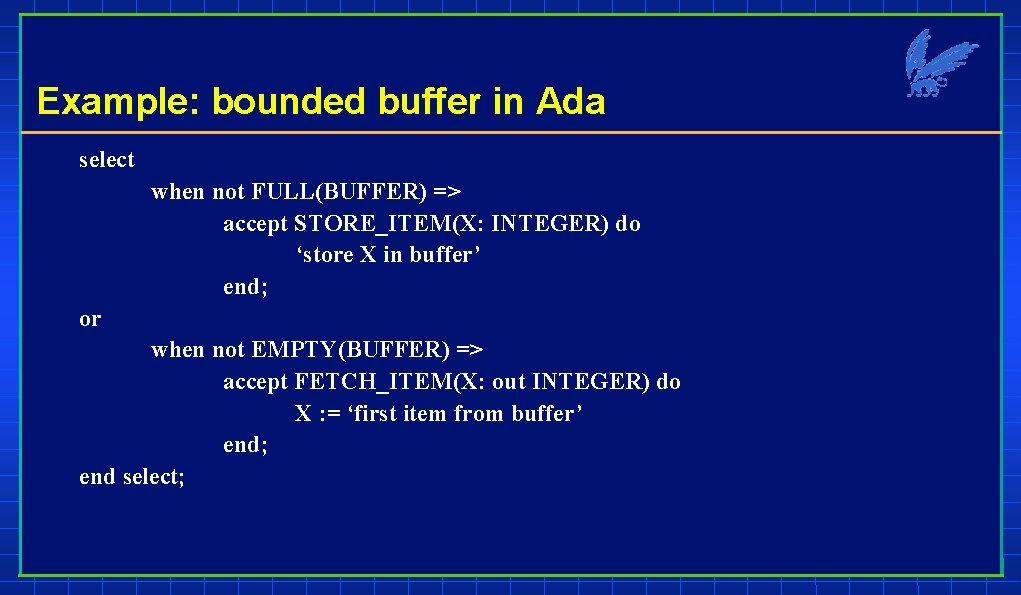 Example: bounded buffer in Ada

select
when not FULL(BUFFER) =>
accept STORE_ITEM(X: INTEGER) do
‘store X in buffer’
end;
or
when not EMPTY(BUFFER) =>
accept FETCH_ITEM(X: out INTEGER) do
X := ‘first item from buffer’
end;
end select;